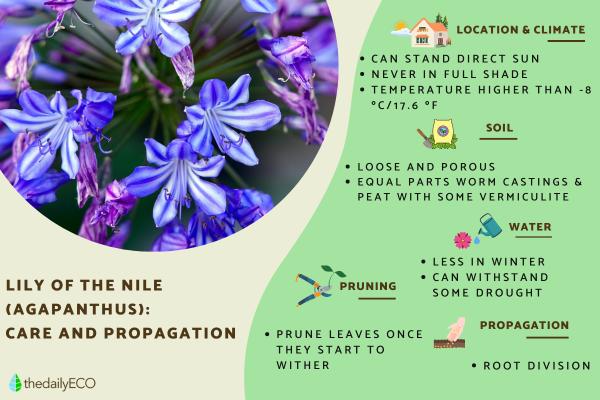 LOCATION & CLIMATE

• CAN STAND DIRECT SUN
• NEVER IN FULL SHADE
• TEMPERATURE HIGHER THAN -8 °C/17.6 °F

SOIL

• LOOSE AND POROUS
• EQUAL PARTS WORM CASTINGS & PEAT WITH SOME VERMICULITE

WATER

• LESS IN WINTER
• CAN WITHSTAND SOME DROUGHT

PRUNING

• PRUNE LEAVES ONCE THEY START TO WITHER

PROPAGATION

• ROOT DIVISION

LILY OF THE NILE (AGAPANTHUS): CARE AND PROPAGATION

thedailyECO